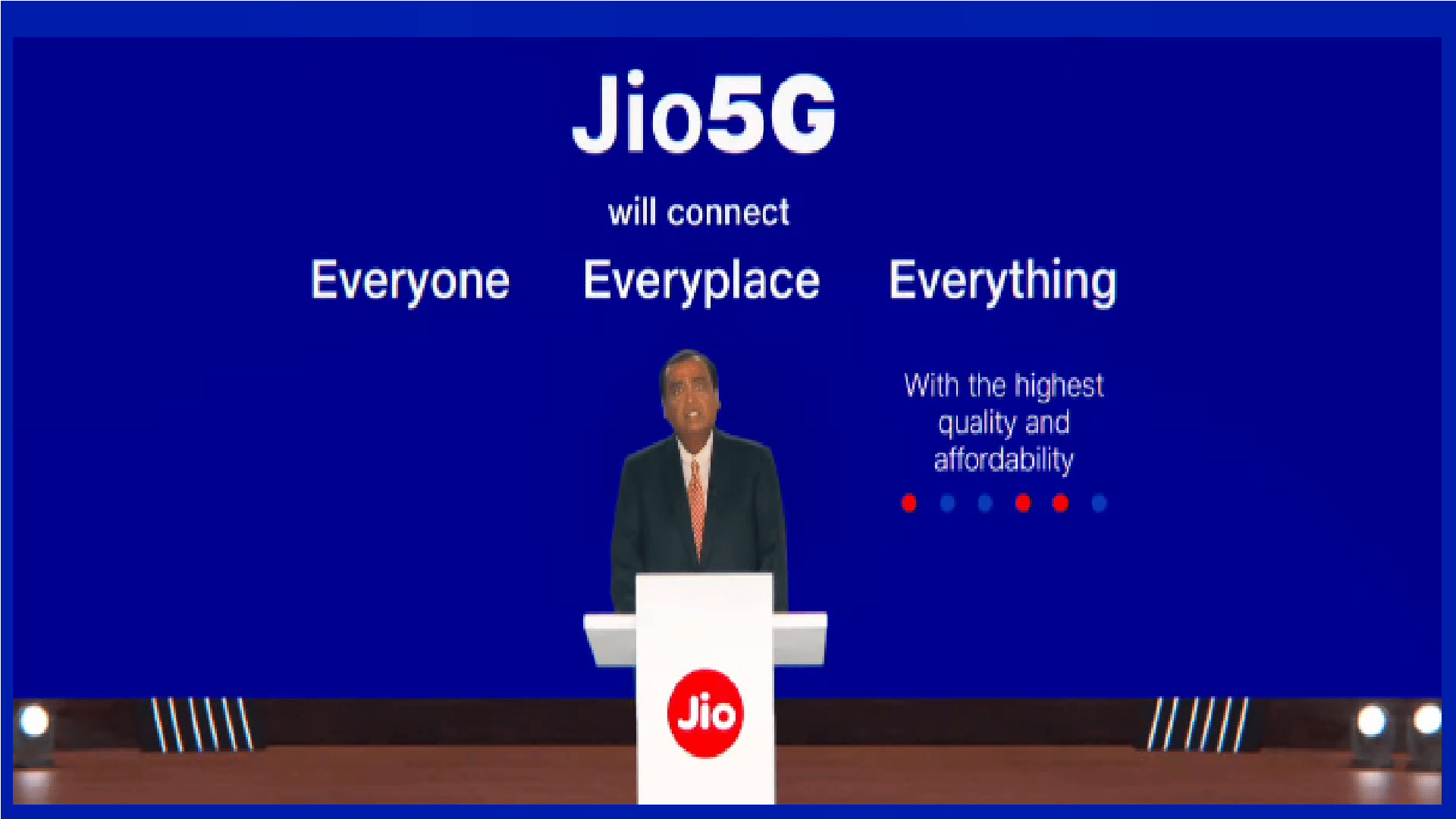 Jio5G

will connect

Everyone Everyplace Everything

With the highest quality and affordability

Jio